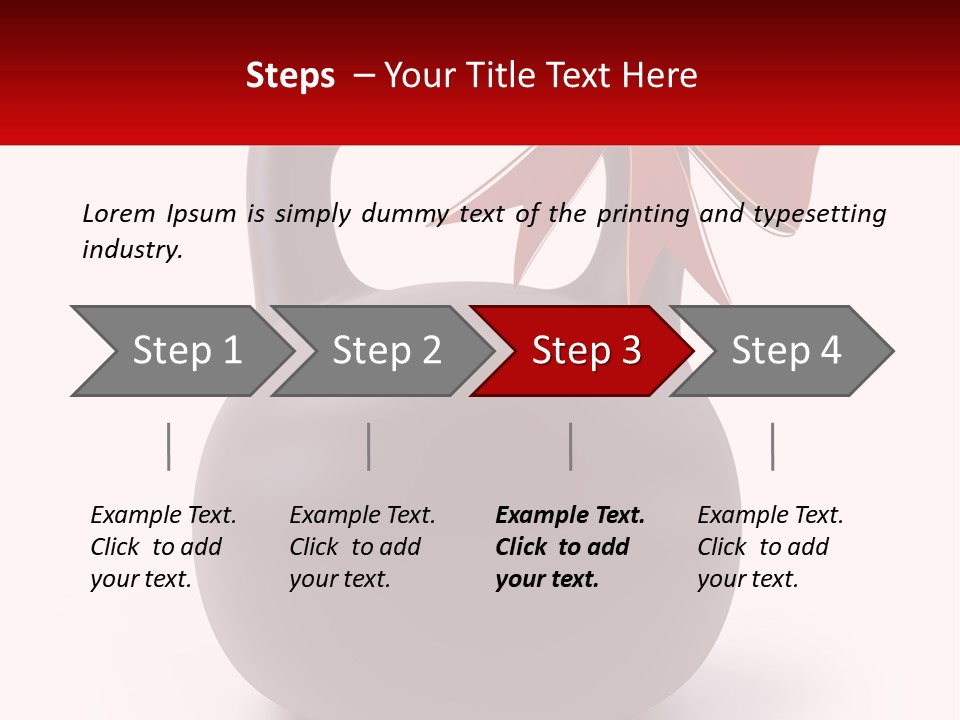 Steps – Your Title Text Here

Lorem Ipsum is simply dummy text of the printing and typesetting industry.

Step 1

Step 2

Step 3

Step 4

Example Text. Click to add your text.

Example Text. Click to add your text.

Example Text. Click to add your text.

Example Text. Click to add your text.